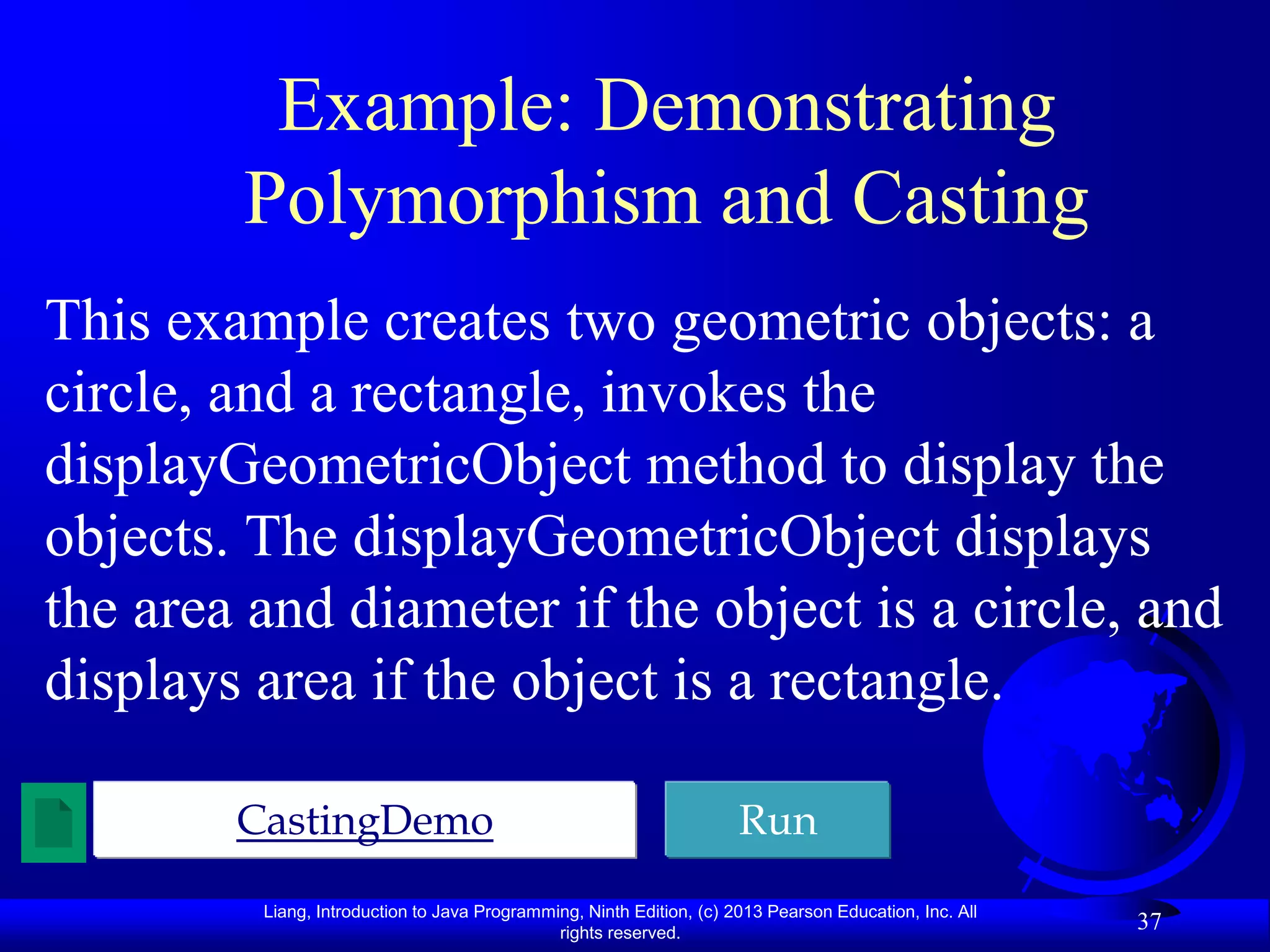 Example: Demonstrating Polymorphism and Casting

This example creates two geometric objects: a circle, and a rectangle, invokes the displayGeometricObject method to display the objects. The displayGeometricObject displays the area and diameter if the object is a circle, and displays area if the object is a rectangle.

CastingDemo

Run

Liang, Introduction to Java Programming, Ninth Edition, (c) 2013 Pearson Education, Inc. All rights reserved.

37